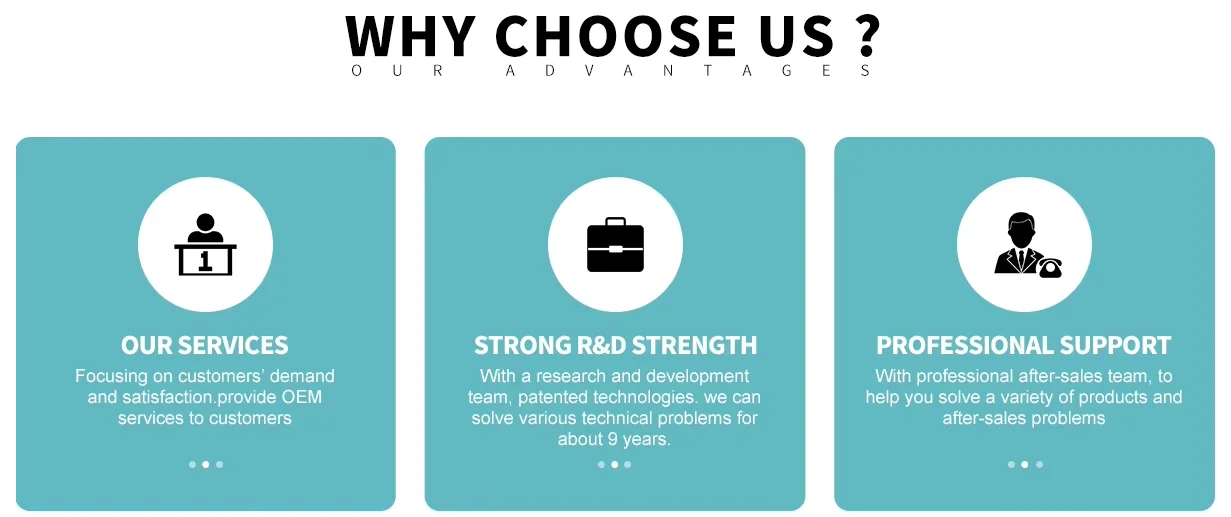 WHY CHOOSE US ?
OUR ADVANTAGES

1

OUR SERVICES
Focusing on customers' demand and satisfaction.provide OEM services to customers

STRONG R&D STRENGTH
With a research and development team, patented technologies. we can solve various technical problems for about 9 years.

PROFESSIONAL SUPPORT
With professional after-sales team, to help you solve a variety of products and after-sales problems